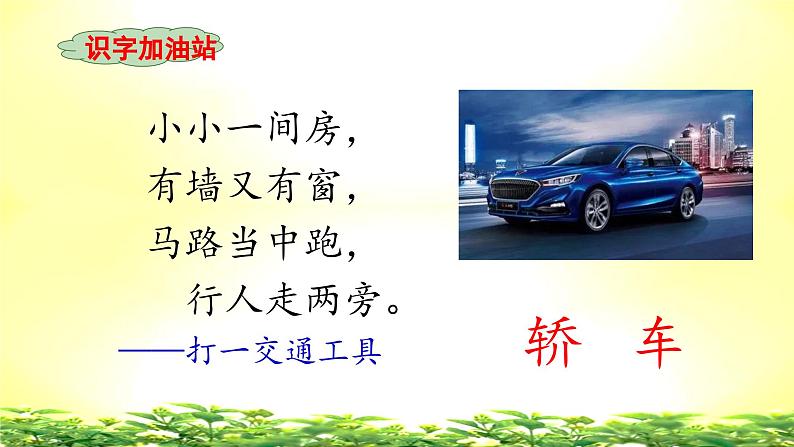 识字加油站

小小一间房，
有墙又有窗，
马路当中跑，
行人走两旁。
——打一交通工具

轿 车